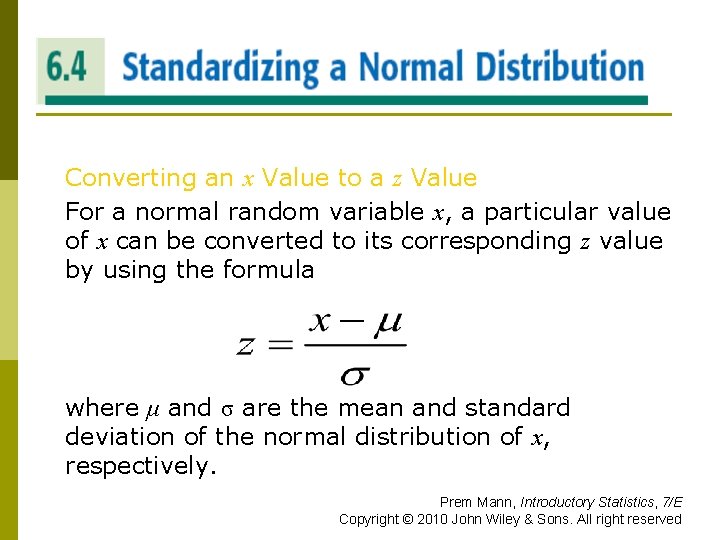 6.4 Standardizing a Normal Distribution

Converting an $x$ Value to a $z$ Value

For a normal random variable $x$, a particular value of $x$ can be converted to its corresponding $z$ value by using the formula

$z = \frac{x - \mu}{\sigma}$

where $\mu$ and $\sigma$ are the mean and standard deviation of the normal distribution of $x$, respectively.

Prem Mann, Introductory Statistics, 7/E
Copyright © 2010 John Wiley & Sons. All right reserved